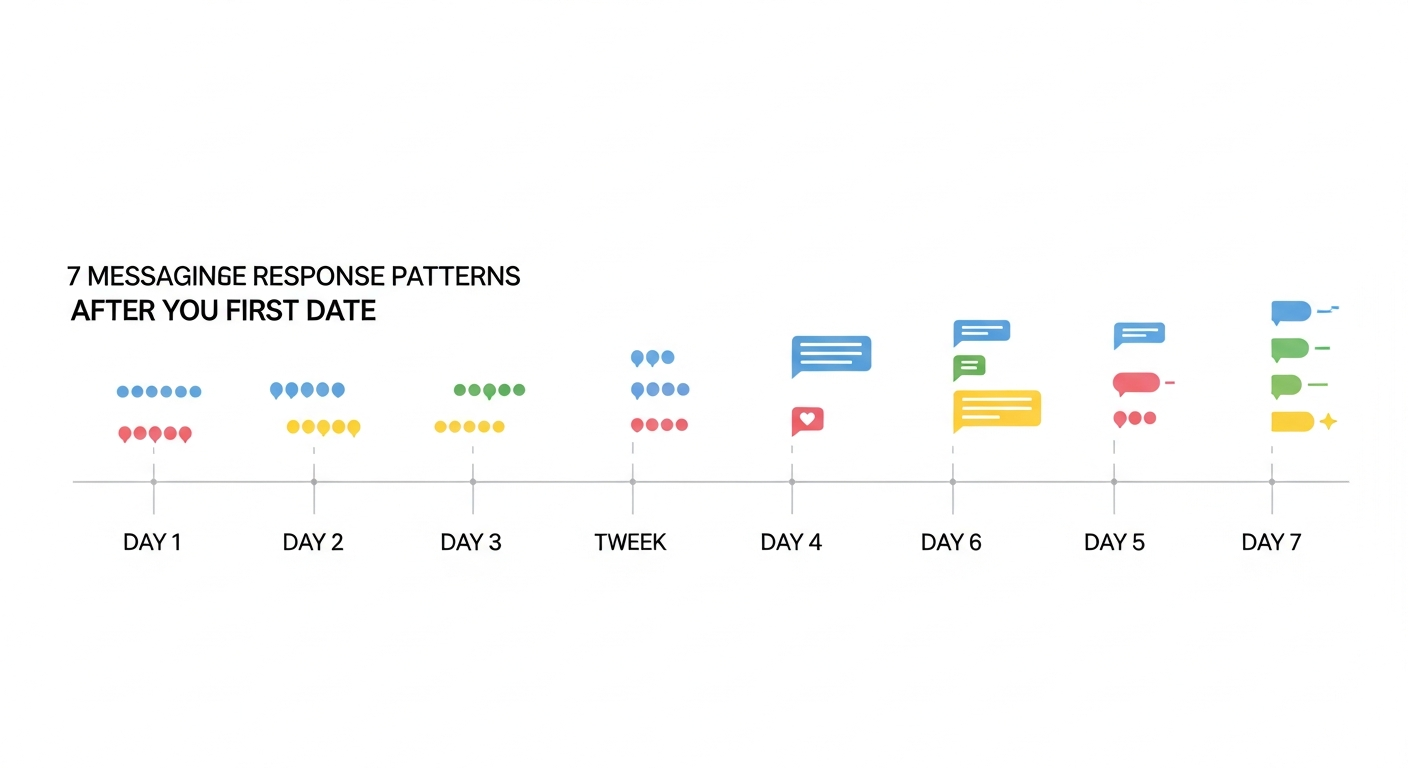 7 MESSAGINGE RESPONSE PATTERNS
AFTER YOU FIRST DATE

DAY 1
DAY 2
DAY 3
TWEEK
DAY 4
DAY 6
DAY 5
DAY 7